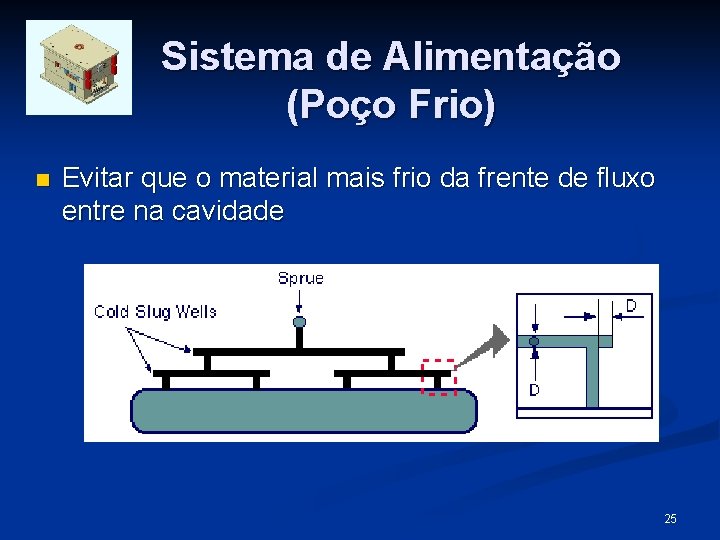 Sistema de Alimentação (Poço Frio)

Evitar que o material mais frio da frente de fluxo entre na cavidade

Sprue

Cold Slug Wells

D

D

25